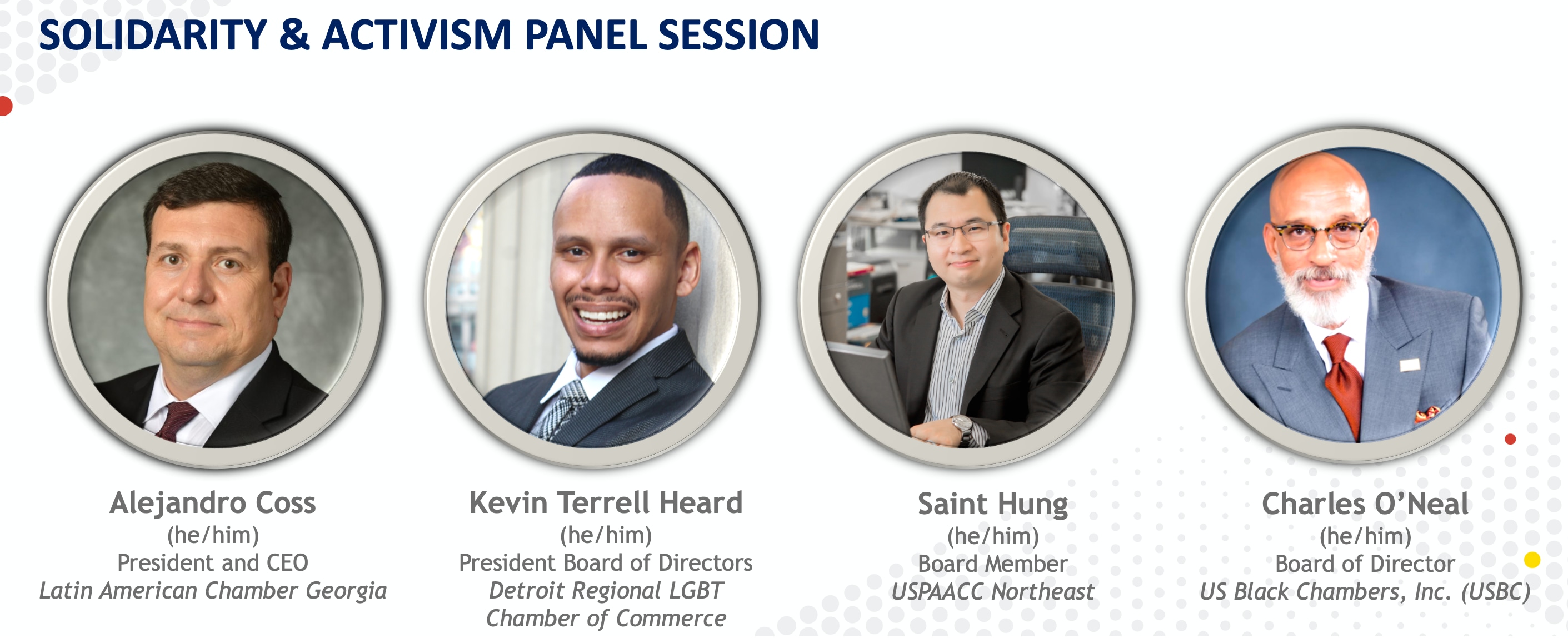 SOLIDARITY & ACTIVISM PANEL SESSION

Alejandro Coss
(he/him)
President and CEO
Latin American Chamber Georgia

Kevin Terrell Heard
(he/him)
President Board of Directors
Detroit Regional LGBT Chamber of Commerce

Saint Hung
(he/him)
Board Member
USPAACC Northeast

Charles O'Neal
(he/him)
Board of Director
US Black Chambers, Inc. (USBC)